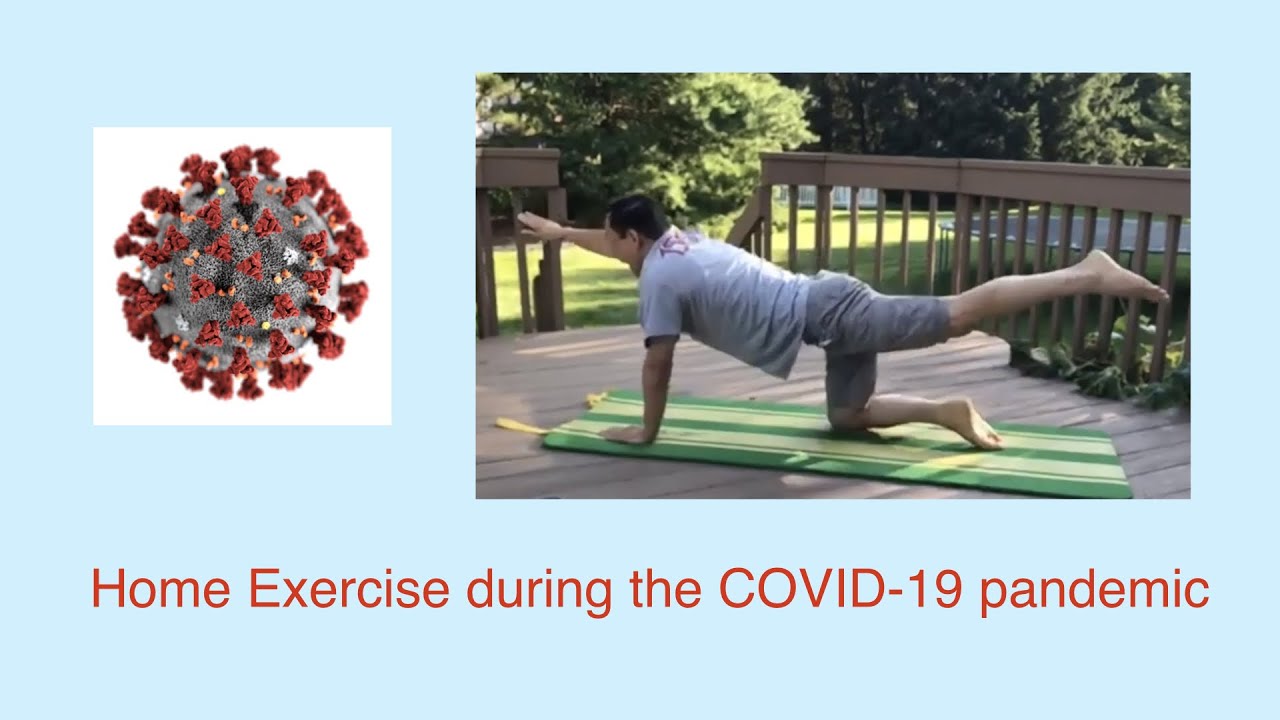 Home Exercise during the COVID-19 pandemic